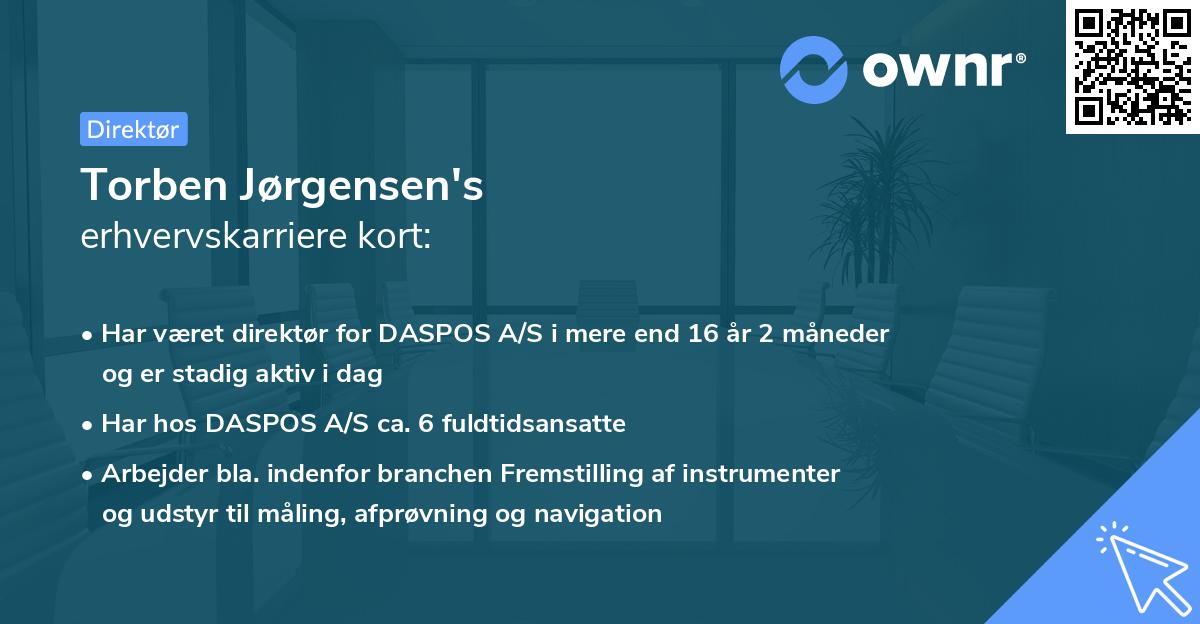 ownr®

Direktør

Torben Jørgensen's
erhvervskarriere kort:

• Har været direktør for DASPOS A/S i mere end 16 år 2 måneder og er stadig aktiv i dag
• Har hos DASPOS A/S ca. 6 fuldtidsansatte
• Arbejder bla. indenfor branchen Fremstilling af instrumenter og udstyr til måling, afprøvning og navigation